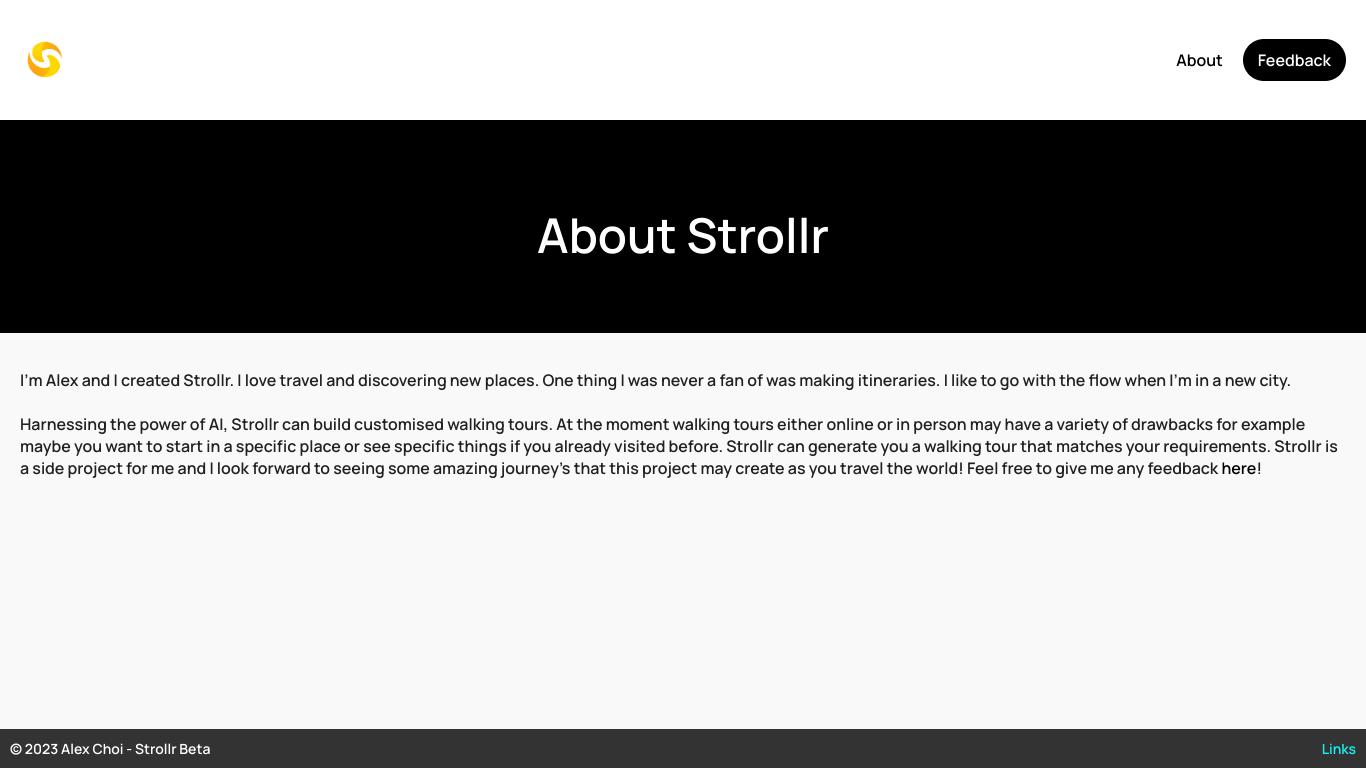 About Feedback

About Strollr

I'm Alex and I created Strollr. I love travel and discovering new places. One thing I was never a fan of was making itineraries. I like to go with the flow when I'm in a new city.

Harnessing the power of AI, Strollr can build customised walking tours. At the moment walking tours either online or in person may have a variety of drawbacks for example maybe you want to start in a specific place or see specific things if you already visited before. Strollr can generate you a walking tour that matches your requirements. Strollr is a side project for me and I look forward to seeing some amazing journey's that this project may create as you travel the world! Feel free to give me any feedback here!

© 2023 Alex Choi - Strollr Beta

Links